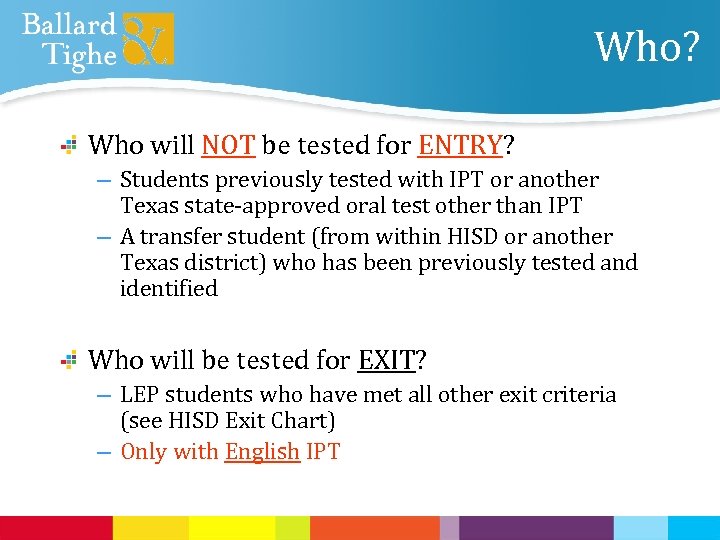 Ballard & Tighe

Who?

Who will NOT be tested for ENTRY?

– Students previously tested with IPT or another Texas state-approved oral test other than IPT

– A transfer student (from within HISD or another Texas district) who has been previously tested and identified

Who will be tested for EXIT?

– LEP students who have met all other exit criteria (see HISD Exit Chart)

– Only with English IPT